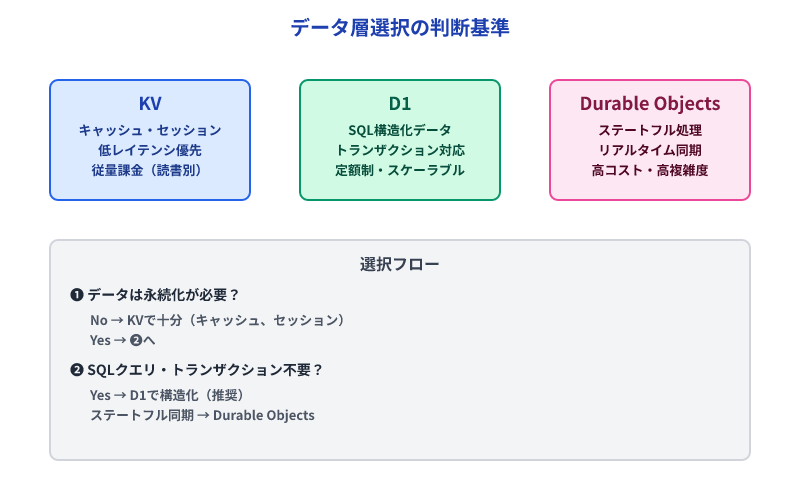 データ層選択の判断基準

KV
キャッシュ・セッション
低レイテンシ優先
従量課金（読書別）

D1
SQL構造化データ
トランザクション対応
定額制・スケーラブル

Durable Objects
ステートフル処理
リアルタイム同期
高コスト・高複雑度

選択フロー

❶ データは永続化が必要？
No → KVで十分（キャッシュ、セッション）
Yes → ❷へ

❷ SQLクエリ・トランザクション不要？
Yes → D1で構造化（推奨）
ステートフル同期 → Durable Objects